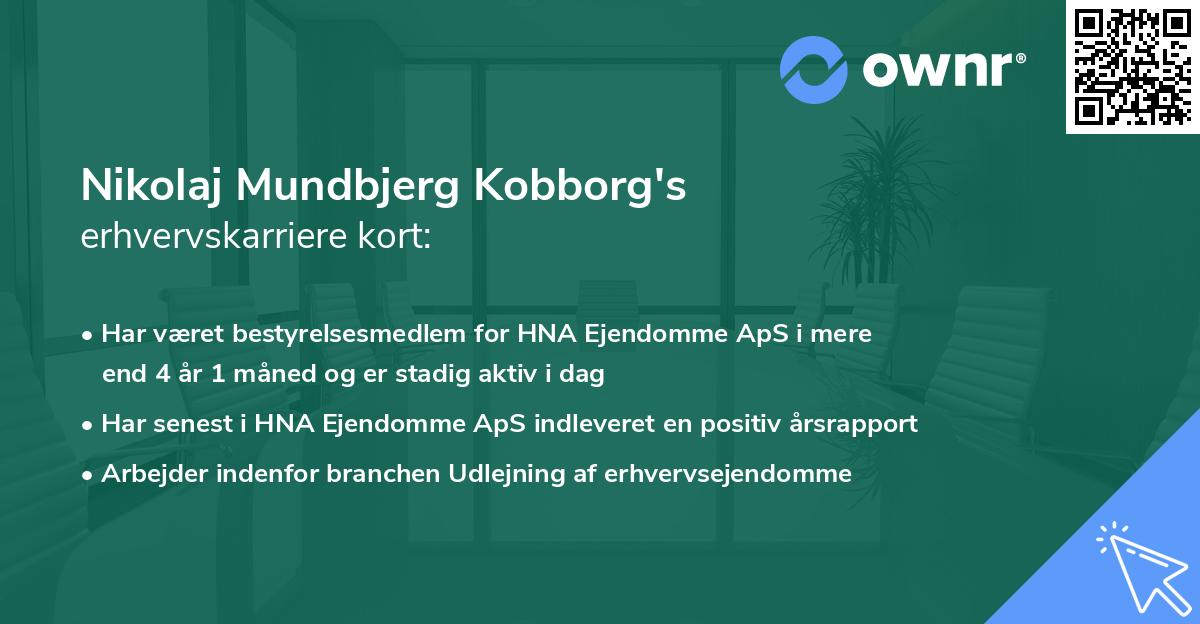 ownr®

Nikolaj Mundbjerg Kobborg's
erhvervskarriere kort:

• Har været bestyrelsesmedlem for HNA Ejendomme ApS i mere end 4 år 1 måned og er stadig aktiv i dag
• Har senest i HNA Ejendomme ApS indleveret en positiv årsrapport
• Arbejder indenfor branchen Udlejning af erhvervsejendomme